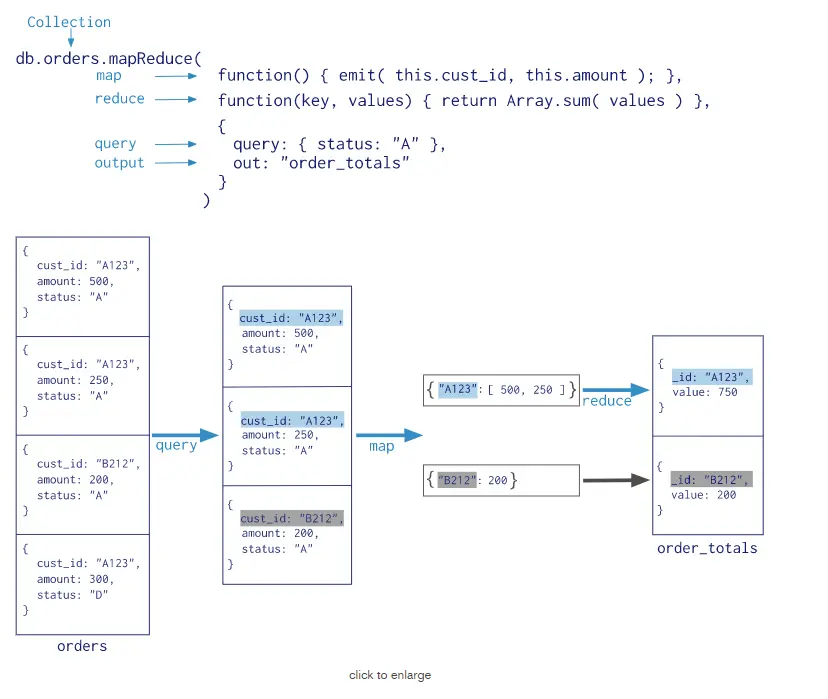 Collection

db.orders.mapReduce(
map function() { emit( this.cust_id, this.amount ); },
reduce function(key, values) { return Array.sum( values ) },
{
query query: { status: "A" },
output out: "order_totals"
}
)

{
cust_id: "A123",
amount: 500,
status: "A"
}

{
cust_id: "A123",
amount: 250,
status: "A"
}

{
cust_id: "B212",
amount: 200,
status: "A"
}

{
cust_id: "A123",
amount: 300,
status: "D"
}

orders

query

{
cust_id: "A123",
amount: 500,
status: "A"
}

{
cust_id: "A123",
amount: 250,
status: "A"
}

{
cust_id: "B212",
amount: 200,
status: "A"
}

map

{ "A123": [ 500, 250 ] }

{ "B212": 200 }

reduce

{
_id: "A123",
value: 750
}

{
_id: "B212",
value: 200
}

order_totals

click to enlarge